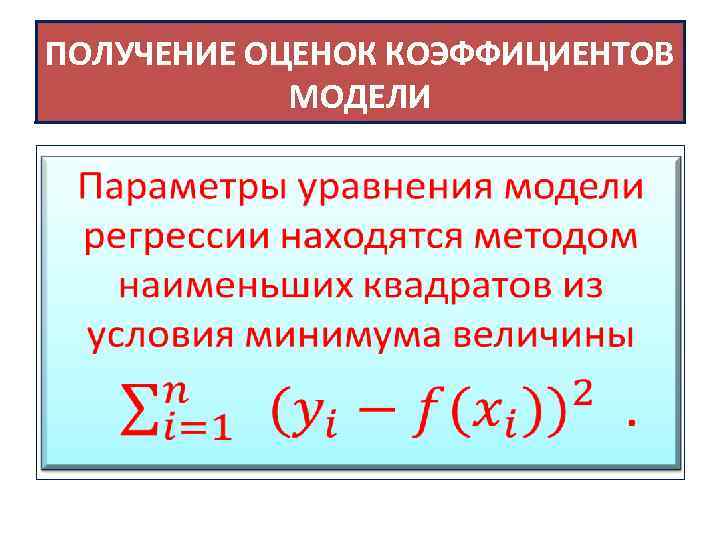 ПОЛУЧЕНИЕ ОЦЕНОК КОЭФФИЦИЕНТОВ МОДЕЛИ

Параметры уравнения модели регрессии находятся методом наименьших квадратов из условия минимума величины

$\sum_{i=1}^{n} (y_i - f(x_i))^2$ .